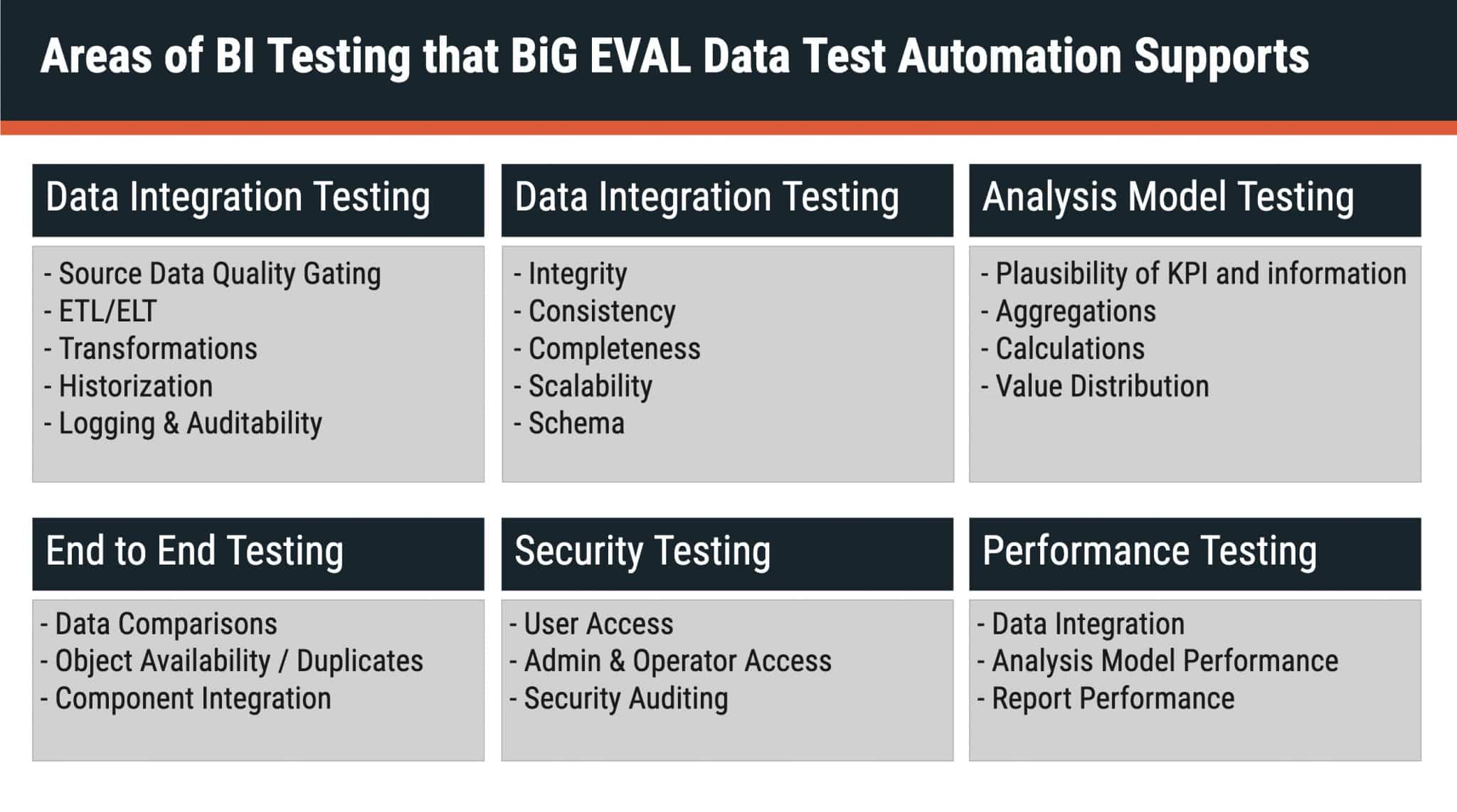 Areas of BI Testing that BiG EVAL Data Test Automation Supports

Data Integration Testing

- Source Data Quality Gating
- ETL/ELT
- Transformations
- Historization
- Logging & Auditability

Data Integration Testing

- Integrity
- Consistency
- Completeness
- Scalability
- Schema

Analysis Model Testing

- Plausibility of KPI and information
- Aggregations
- Calculations
- Value Distribution

End to End Testing

- Data Comparisons
- Object Availability / Duplicates
- Component Integration

Security Testing

- User Access
- Admin & Operator Access
- Security Auditing

Performance Testing

- Data Integration
- Analysis Model Performance
- Report Performance